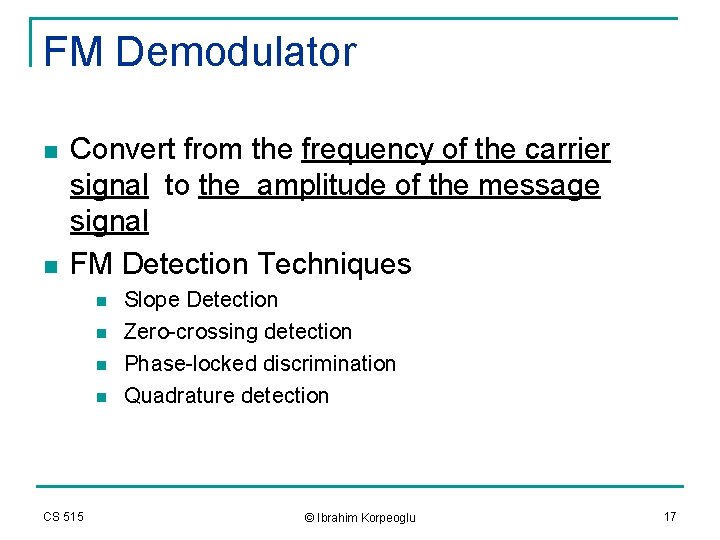 FM Demodulator

- Convert from the frequency of the carrier signal to the amplitude of the message signal
- FM Detection Techniques
  - Slope Detection
  - Zero-crossing detection
  - Phase-locked discrimination
  - Quadrature detection

CS 515

© Ibrahim Korpeoglu

17